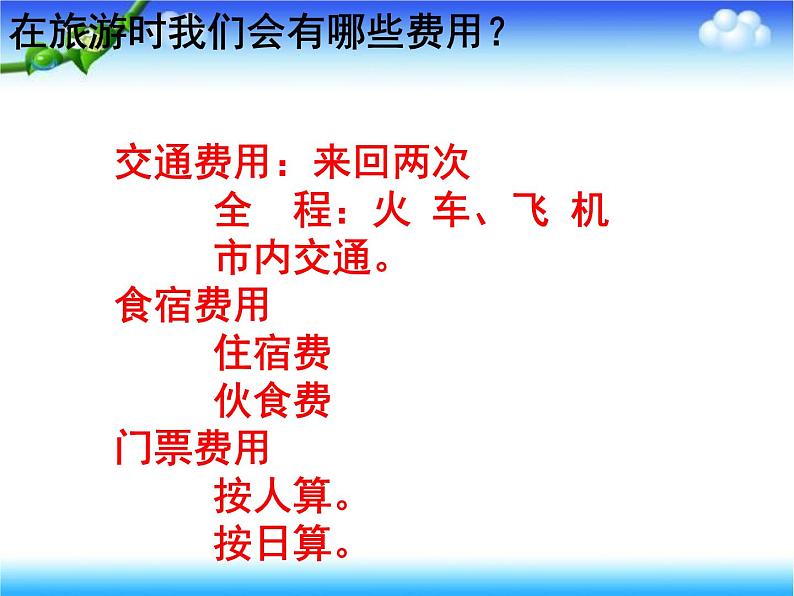 在旅游时我们会有哪些费用？

交通费用：来回两次
全 程：火 车、飞 机
市内交通。
食宿费用
住宿费
伙食费
门票费用
按人算。
按日算。